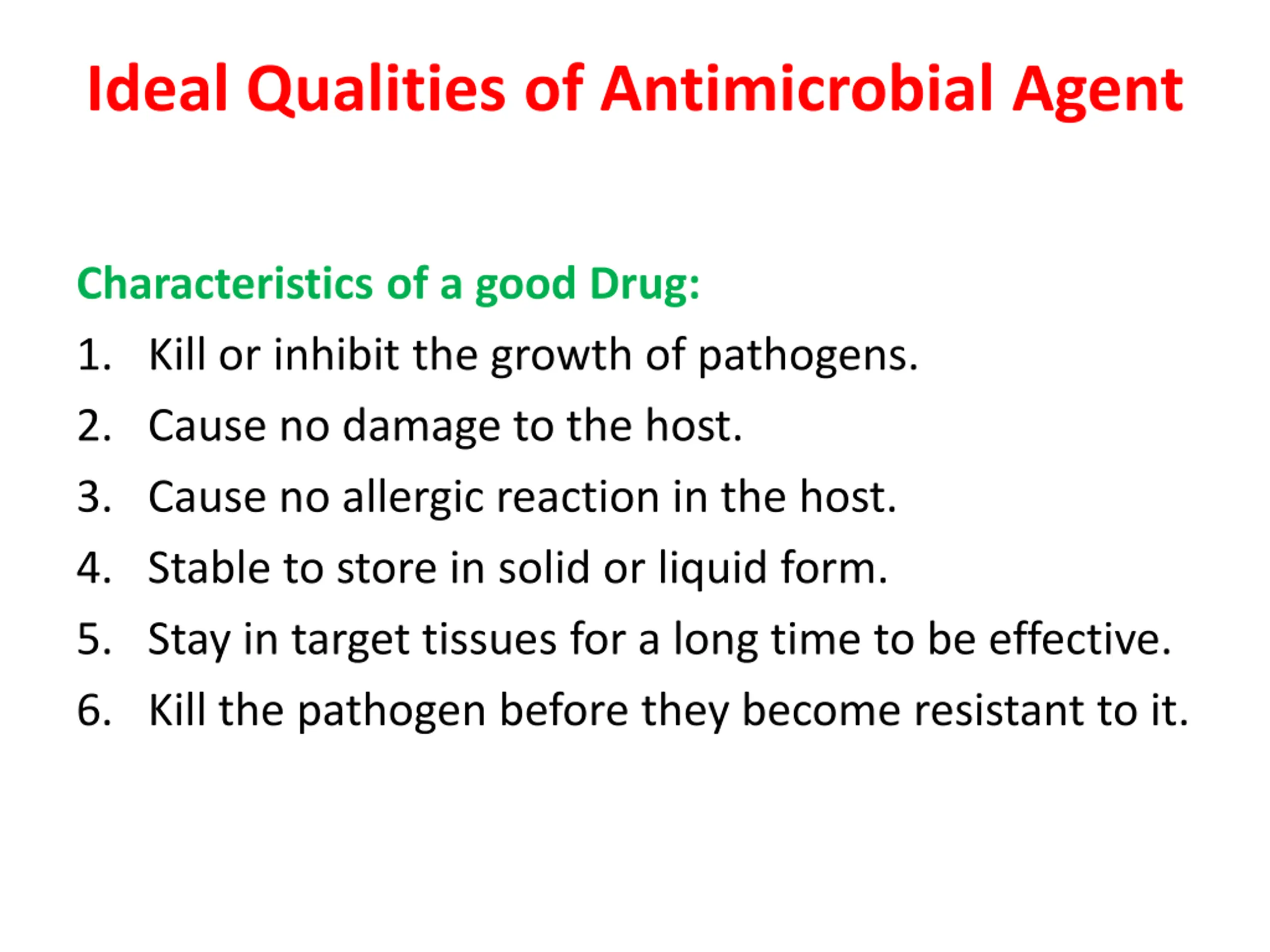 Ideal Qualities of Antimicrobial Agent

Characteristics of a good Drug:

1. Kill or inhibit the growth of pathogens.
2. Cause no damage to the host.
3. Cause no allergic reaction in the host.
4. Stable to store in solid or liquid form.
5. Stay in target tissues for a long time to be effective.
6. Kill the pathogen before they become resistant to it.